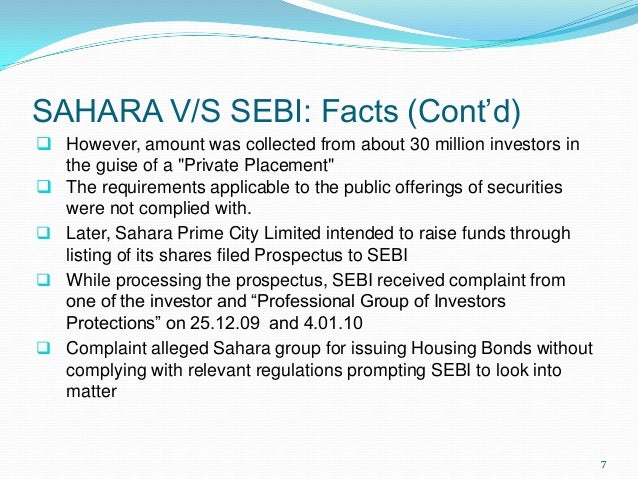 SAHARA V/S SEBI: Facts (Cont'd)

❑ However, amount was collected from about 30 million investors in the guise of a "Private Placement"

❑ The requirements applicable to the public offerings of securities were not complied with.

❑ Later, Sahara Prime City Limited intended to raise funds through listing of its shares filed Prospectus to SEBI

❑ While processing the prospectus, SEBI received complaint from one of the investor and "Professional Group of Investors Protections" on 25.12.09 and 4.01.10

❑ Complaint alleged Sahara group for issuing Housing Bonds without complying with relevant regulations prompting SEBI to look into matter

7